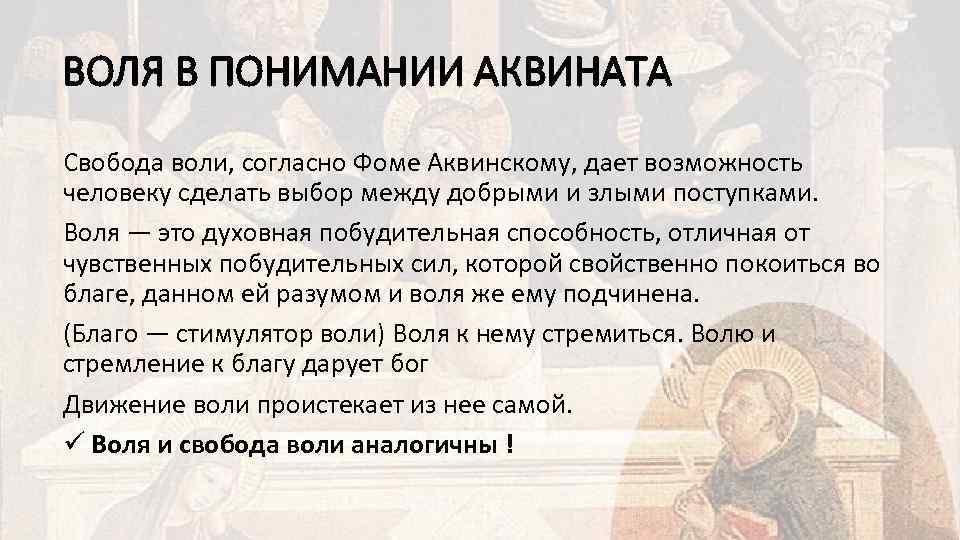 ВОЛЯ В ПОНИМАНИИ АКВИНАТА

Свобода воли, согласно Фоме Аквинскому, дает возможность человеку сделать выбор между добрыми и злыми поступками.

Воля — это духовная побудительная способность, отличная от чувственных побудительных сил, которой свойственно покоиться во благе, данном ей разумом и воля же ему подчинена.

(Благо — стимулятор воли) Воля к нему стремиться. Волю и стремление к благу дарует бог

Движение воли проистекает из нее самой.

✓ Воля и свобода воли аналогичны !